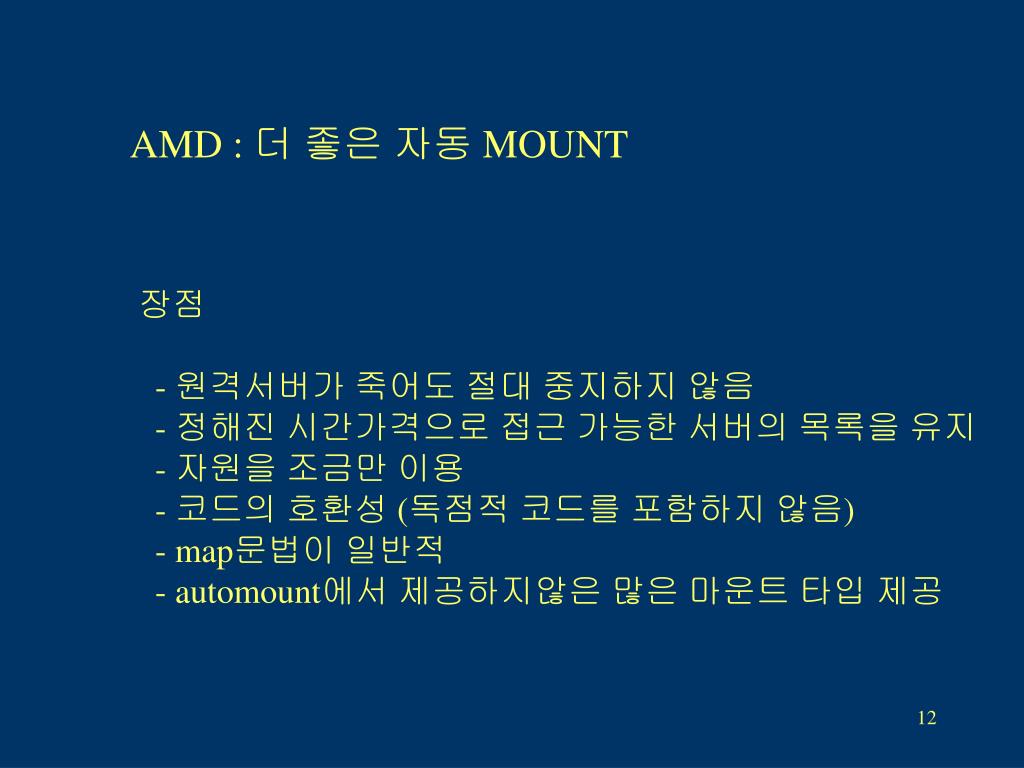 AMD : 더 좋은 자동 MOUNT

장점

- 원격서버가 죽어도 절대 중지하지 않음
- 정해진 시간가격으로 접근 가능한 서버의 목록을 유지
- 자원을 조금만 이용
- 코드의 호환성 (독점적 코드를 포함하지 않음)
- map문법이 일반적
- automount에서 제공하지않은 많은 마운트 타입 제공

12